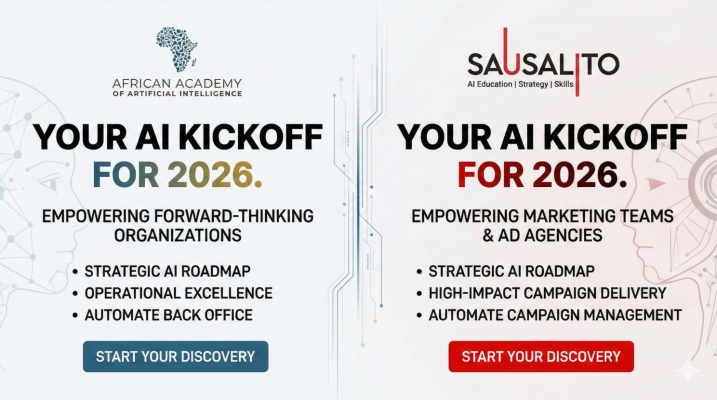 AFRICAN ACADEMY
OF ARTIFICIAL INTELLIGENCE

YOUR AI KICKOFF FOR 2026.

EMPOWERING FORWARD-THINKING ORGANIZATIONS

• STRATEGIC AI ROADMAP
• OPERATIONAL EXCELLENCE
• AUTOMATE BACK OFFICE

START YOUR DISCOVERY

SAUSALITO
AI Education | Strategy | Skills

YOUR AI KICKOFF FOR 2026.

EMPOWERING MARKETING TEAMS & AD AGENCIES

• STRATEGIC AI ROADMAP
• HIGH-IMPACT CAMPAIGN DELIVERY
• AUTOMATE CAMPAIGN MANAGEMENT

START YOUR DISCOVERY